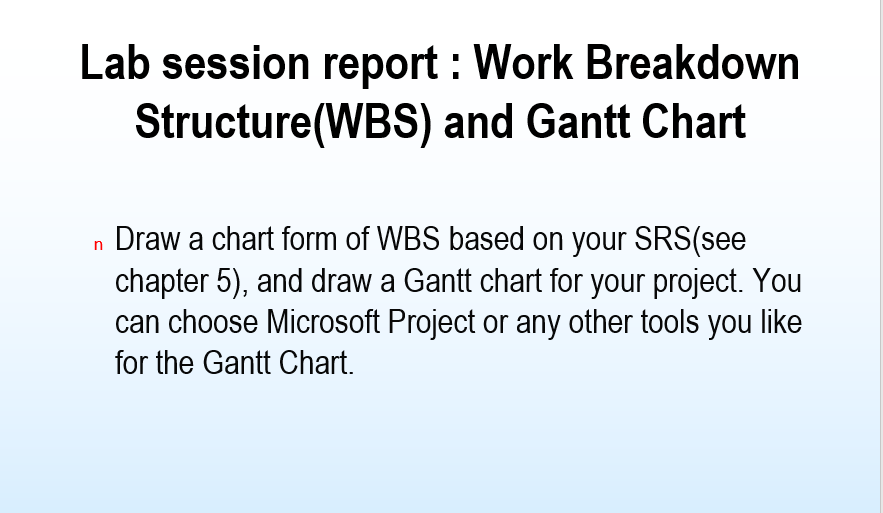 Lab session report : Work Breakdown Structure(WBS) and Gantt Chart

n Draw a chart form of WBS based on your SRS(see chapter 5), and draw a Gantt chart for your project. You can choose Microsoft Project or any other tools you like for the Gantt Chart.